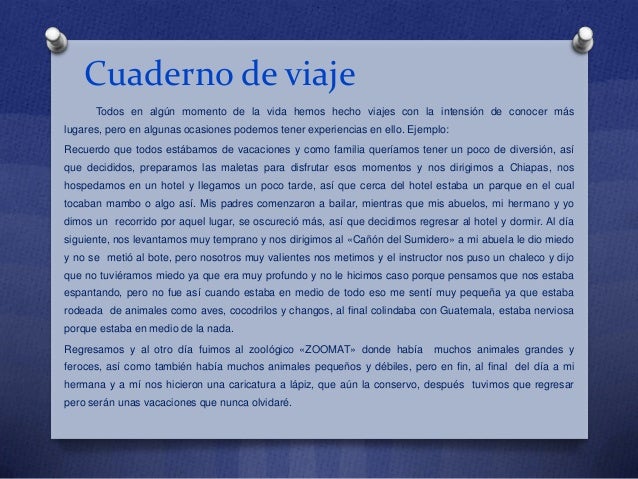 Cuaderno de viaje

Todos en algún momento de la vida hemos hecho viajes con la intensión de conocer más lugares, pero en algunas ocasiones podemos tener experiencias en ello. Ejemplo:

Recuerdo que todos estábamos de vacaciones y como familia queríamos tener un poco de diversión, así que decididos, preparamos las maletas para disfrutar esos momentos y nos dirigimos a Chiapas, nos hospedamos en un hotel y llegamos un poco tarde, así que cerca del hotel estaba un parque en el cual tocaban mambo o algo así. Mis padres comenzaron a bailar, mientras que mis abuelos, mi hermano y yo dimos un recorrido por aquel lugar, se oscureció más, así que decidimos regresar al hotel y dormir. Al día siguiente, nos levantamos muy temprano y nos dirigimos al «Cañón del Sumidero» a mi abuela le dio miedo y no se metió al bote, pero nosotros muy valientes nos metimos y el instructor nos puso un chaleco y dijo que no tuviéramos miedo ya que era muy profundo y no le hicimos caso porque pensamos que nos estaba espantando, pero no fue así cuando estaba en medio de todo eso me sentí muy pequeña ya que estaba rodeada de animales como aves, cocodrilos y changos, al final colindaba con Guatemala, estaba nerviosa porque estaba en medio de la nada.

Regresamos y al otro día fuimos al zoológico «ZOOMAT» donde había muchos animales grandes y feroces, así como también había muchos animales pequeños y débiles, pero en fin, al final del día a mi hermana y a mí nos hicieron una caricatura a lápiz, que aún la conservo, después tuvimos que regresar pero serán unas vacaciones que nunca olvidaré.